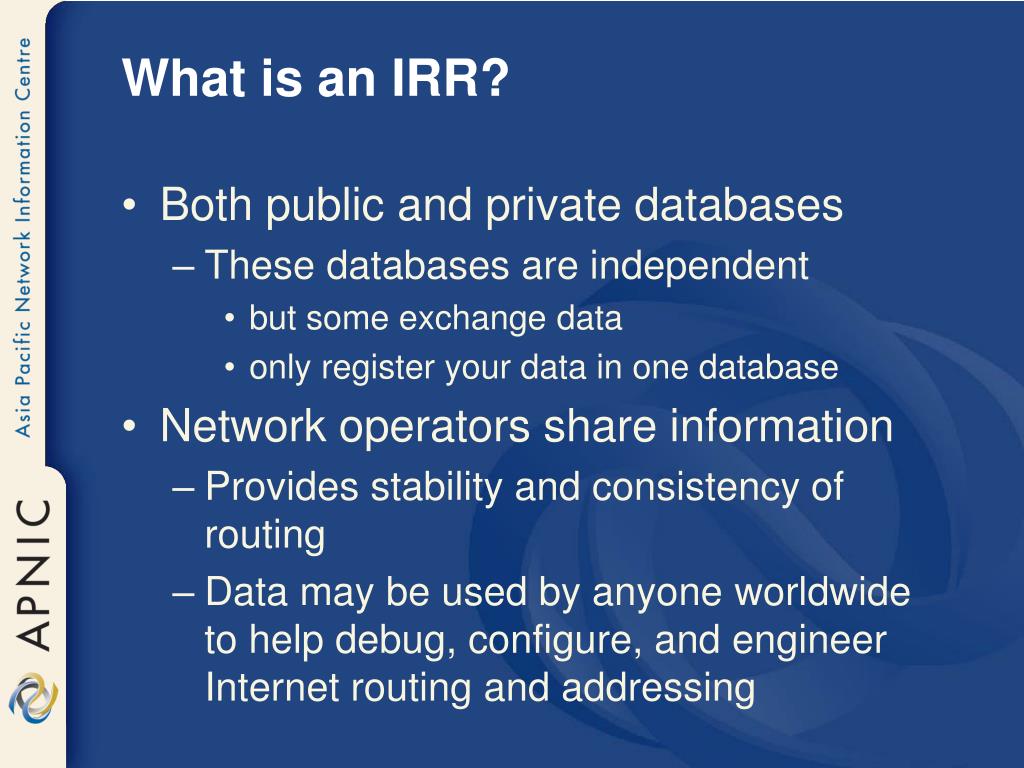 Asia Pacific Network Information Centre

APNIC

What is an IRR?

• Both public and private databases
– These databases are independent
• but some exchange data
• only register your data in one database
• Network operators share information
– Provides stability and consistency of routing
– Data may be used by anyone worldwide to help debug, configure, and engineer Internet routing and addressing